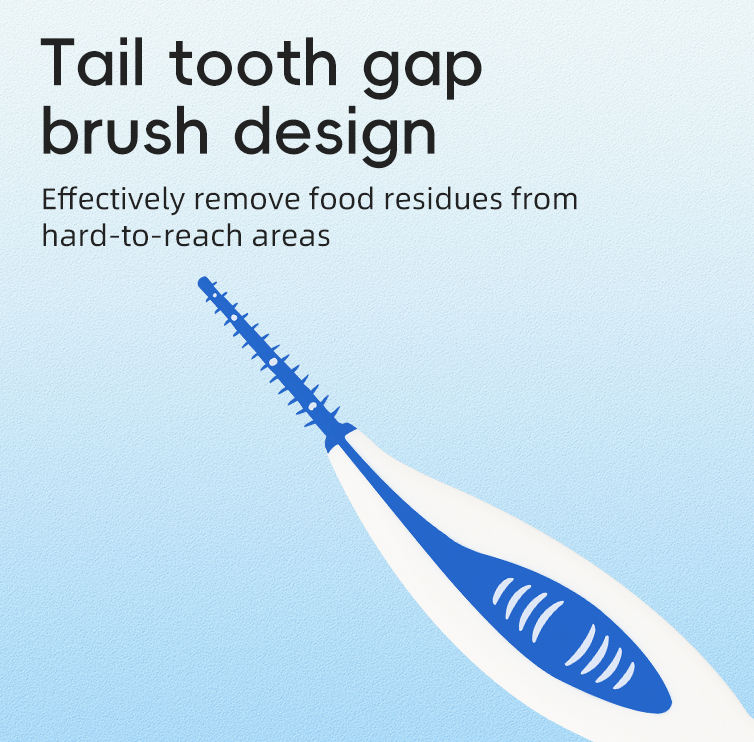 Tail tooth gap brush design

Effectively remove food residues from hard-to-reach areas